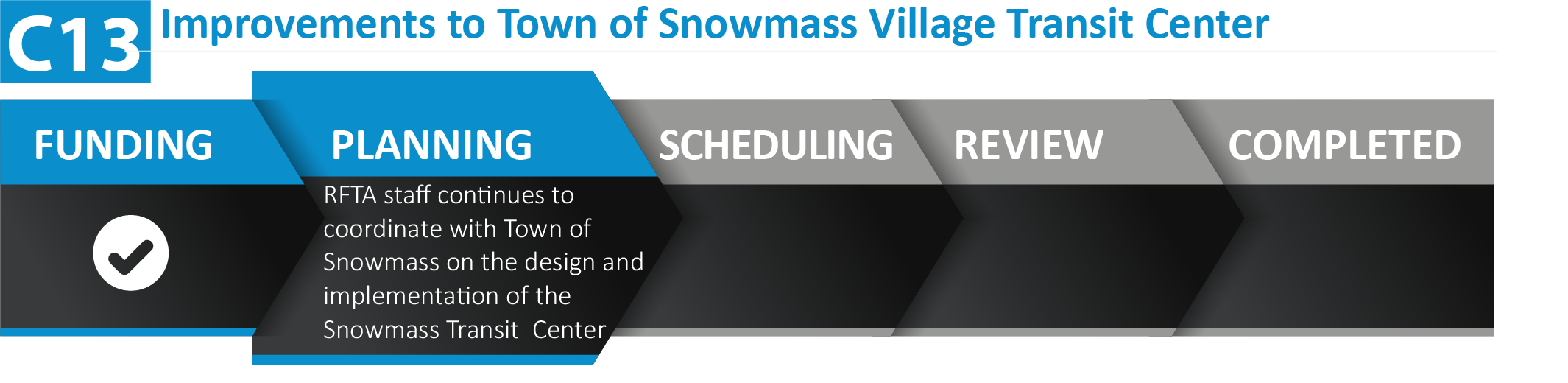 C13 Improvements to Town of Snowmass Village Transit Center

FUNDING

PLANNING

RFTA staff continues to coordinate with Town of Snowmass on the design and implementation of the Snowmass Transit Center

SCHEDULING

REVIEW

COMPLETED